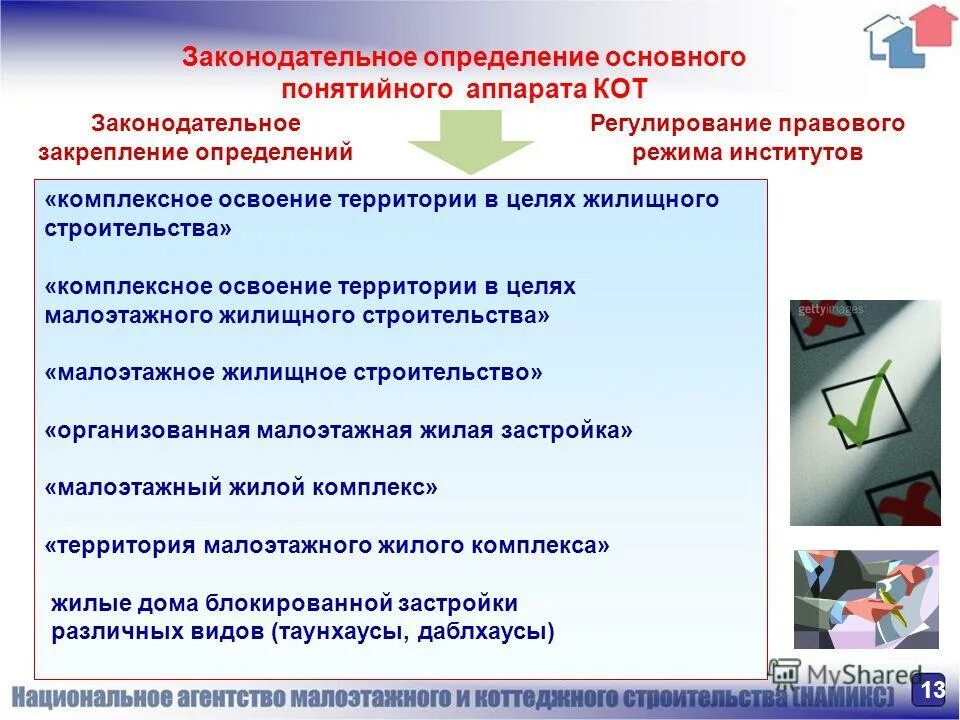 Законодательное определение основного понятийного аппарата КОТ

Законодательное закрепление определений

Регулирование правового режима институтов

«комплексное освоение территории в целях жилищного строительства»

«комплексное освоение территории в целях малоэтажного жилищного строительства»

«малоэтажное жилищное строительство»

«организованная малоэтажная жилая застройка»

«малоэтажный жилой комплекс»

«территория малоэтажного жилого комплекса»

жилые дома блокированной застройки различных видов (таунхаусы, даблхаусы)

gettyimages

MyShared

Национальное агентство малоэтажного и коттеджного строительства (НАМИКС)

13